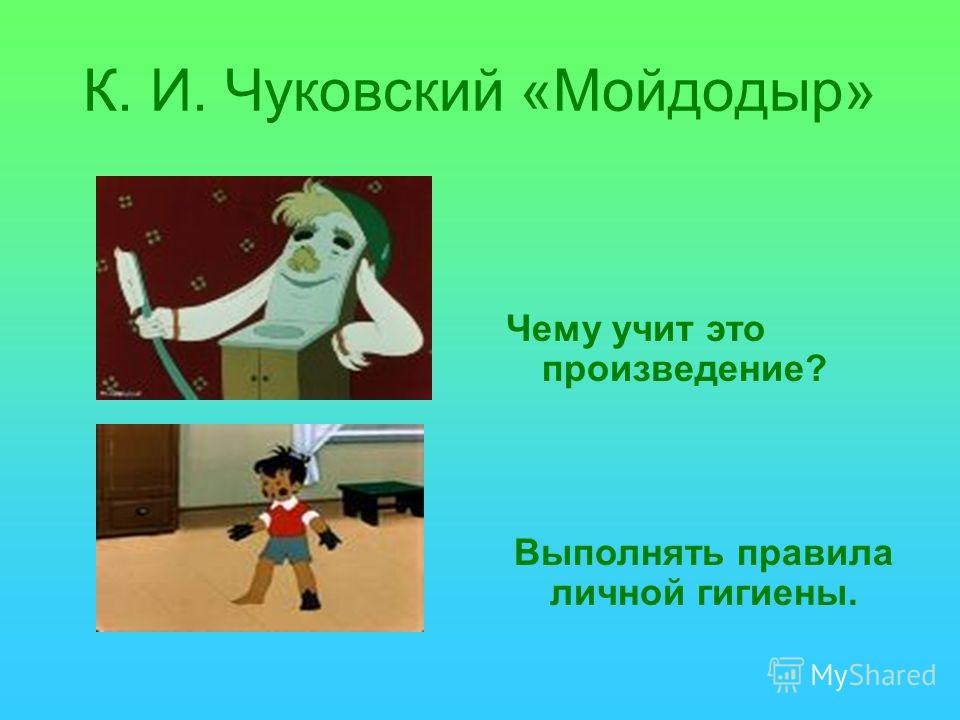 К. И. Чуковский «Мойдодыр»

Чему учит это произведение?

Выполнять правила личной гигиены.

MyShared